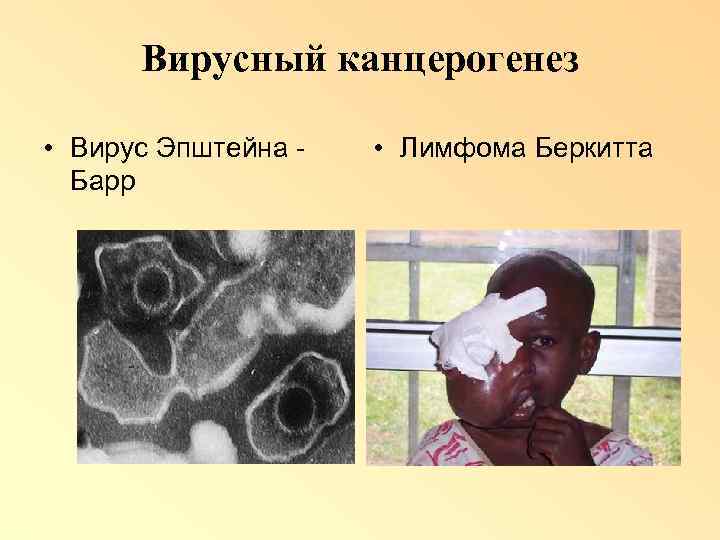 Вирусный канцерогенез

• Вирус Эпштейна - Барр

• Лимфома Беркитта